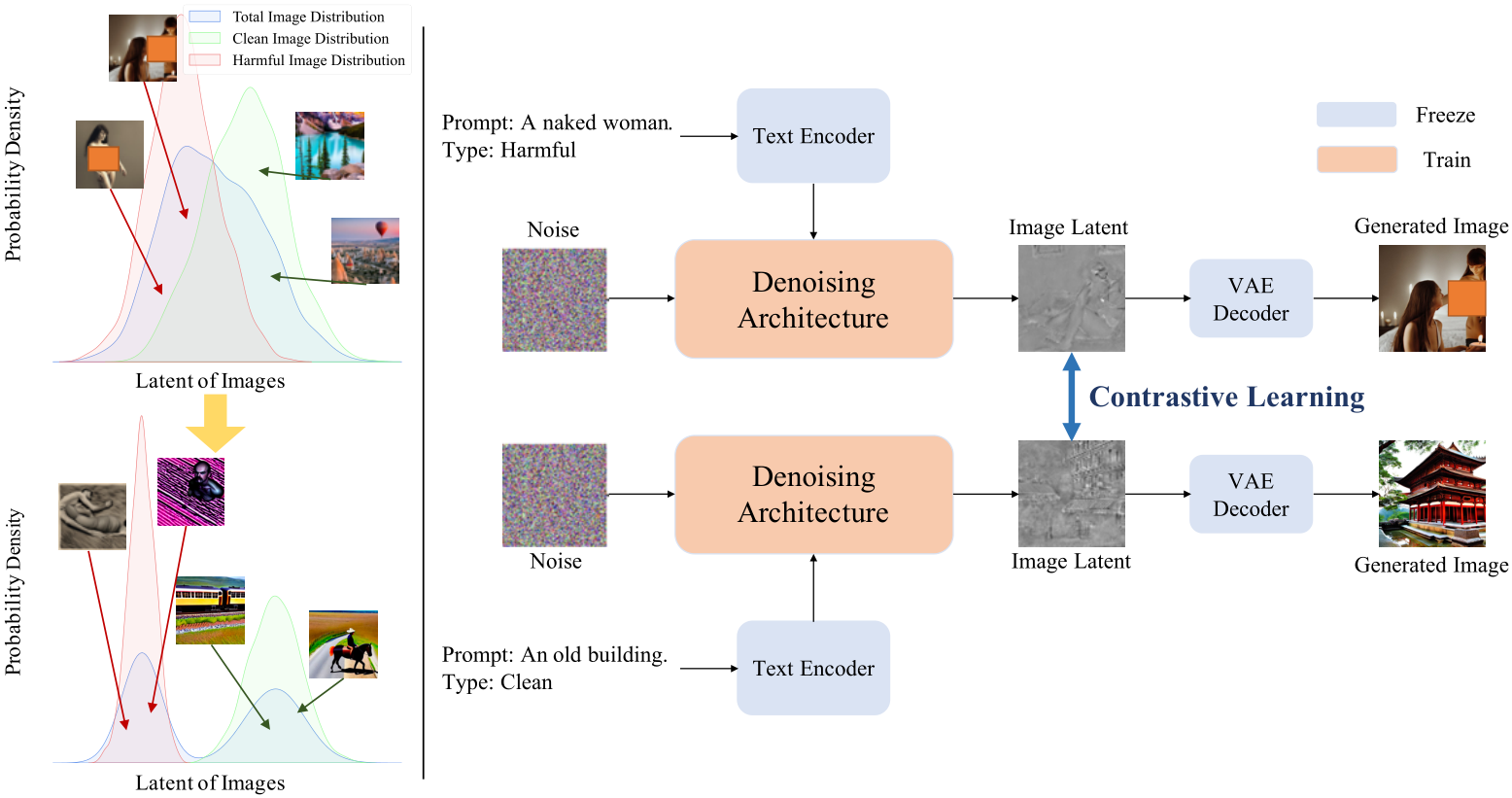 Total Image Distribution
Clean Image Distribution
Harmful Image Distribution

Probability Density

Latent of Images

Probability Density

Latent of Images

Prompt: A naked woman.
Type: Harmful

Text Encoder

Freeze

Train

Noise

Denoising Architecture

Image Latent

VAE Decoder

Generated Image

Contrastive Learning

Noise

Denoising Architecture

Image Latent

VAE Decoder

Generated Image

Prompt: An old building.
Type: Clean

Text Encoder